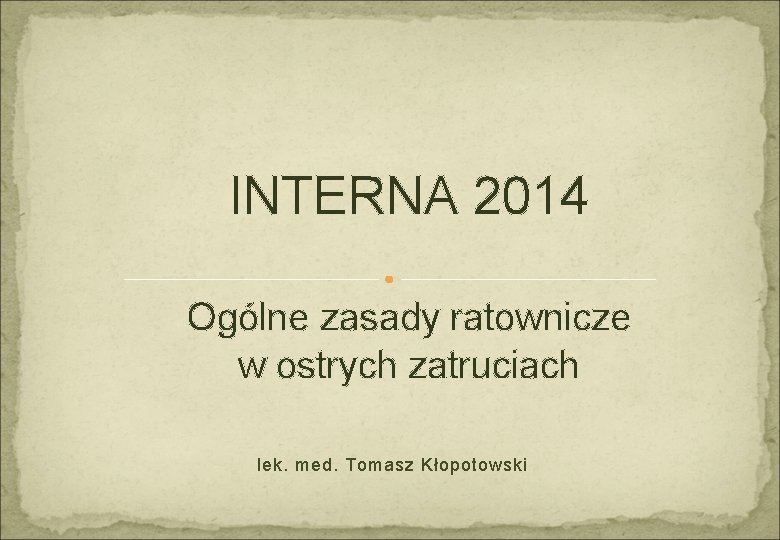 INTERNA 2014

Ogólne zasady ratownicze w ostrych zatruciach

lek. med. Tomasz Kłopotowski